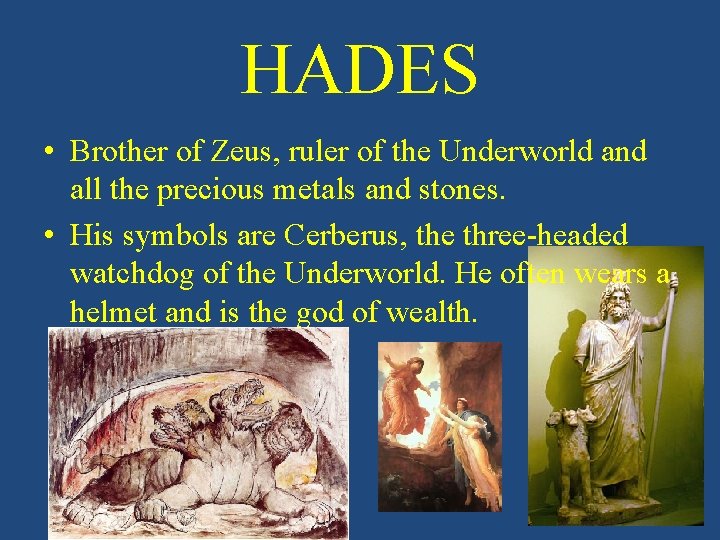 HADES

• Brother of Zeus, ruler of the Underworld and all the precious metals and stones.

• His symbols are Cerberus, the three-headed watchdog of the Underworld. He often wears a helmet and is the god of wealth.